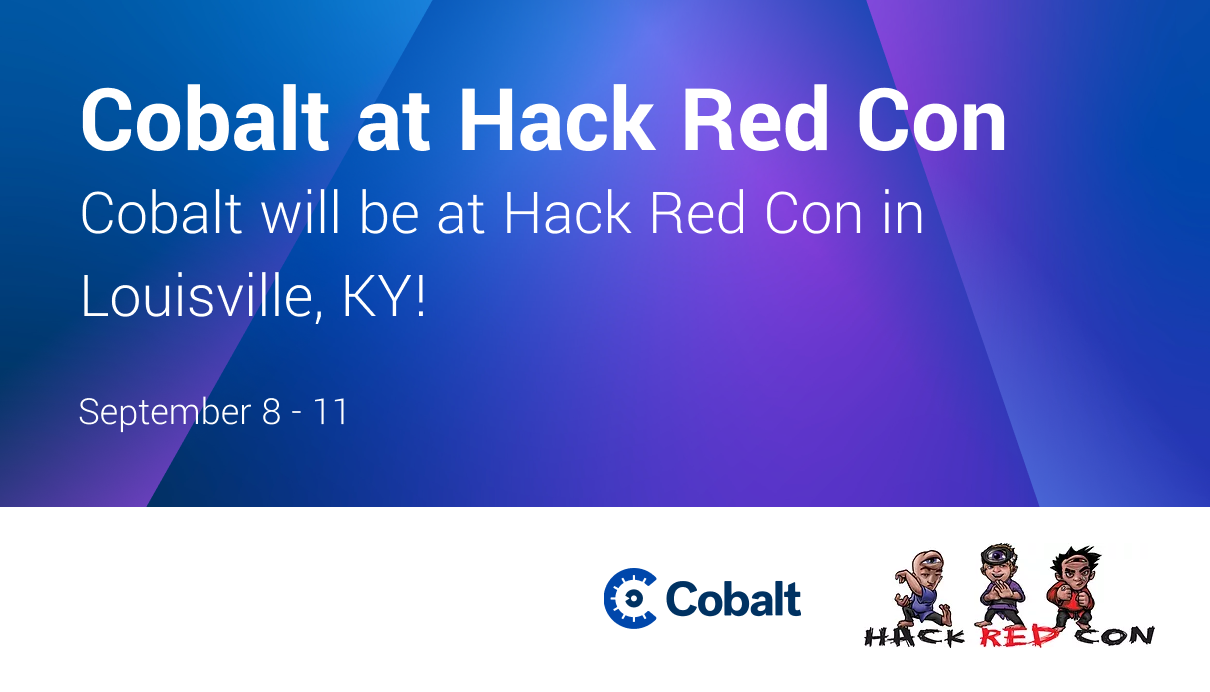 Cobalt at Hack Red Con

Cobalt will be at Hack Red Con in Louisville, KY!

September 8 - 11

Cobalt

HACK RED CON